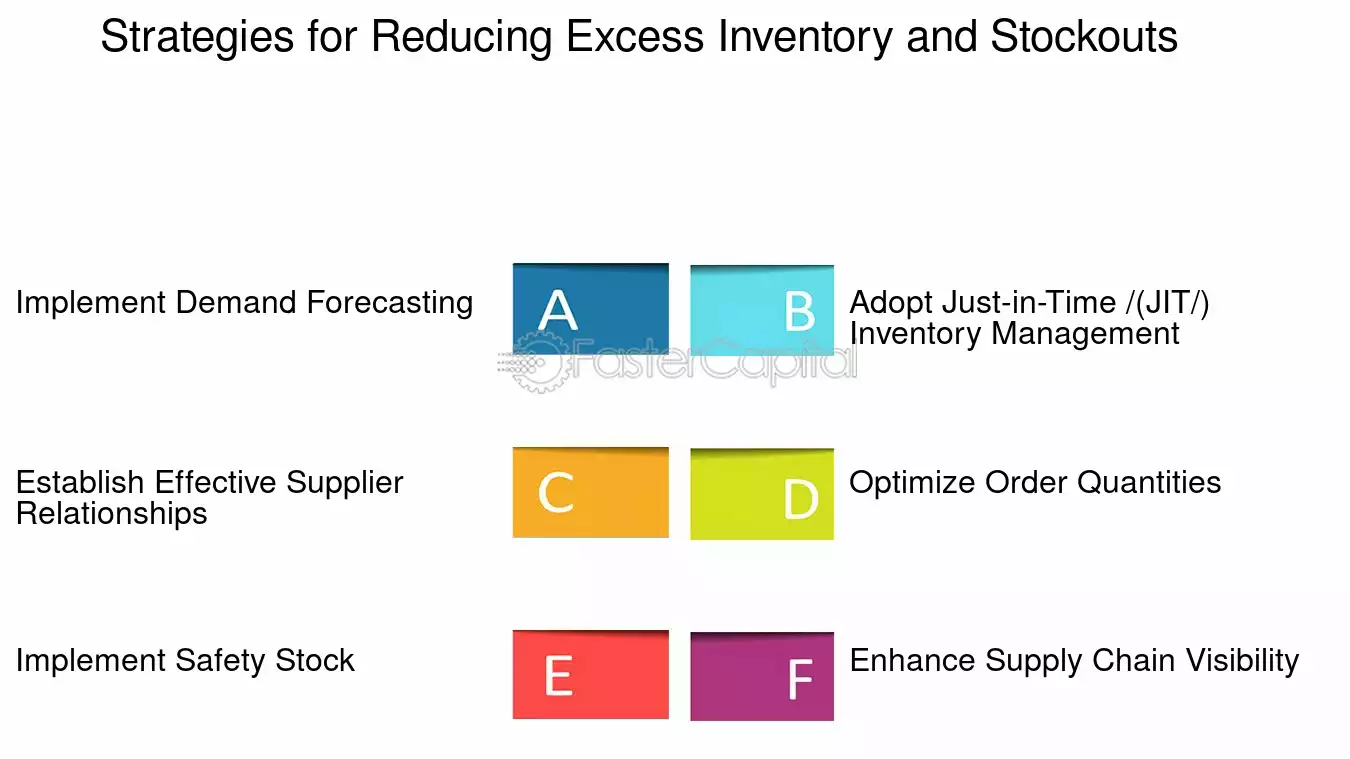 Strategies for Reducing Excess Inventory and Stockouts

Implement Demand Forecasting

A

B

Adopt Just-in-Time /(JIT/) Inventory Management

FasterCapital

Establish Effective Supplier Relationships

C

D

Optimize Order Quantities

Implement Safety Stock

E

F

Enhance Supply Chain Visibility